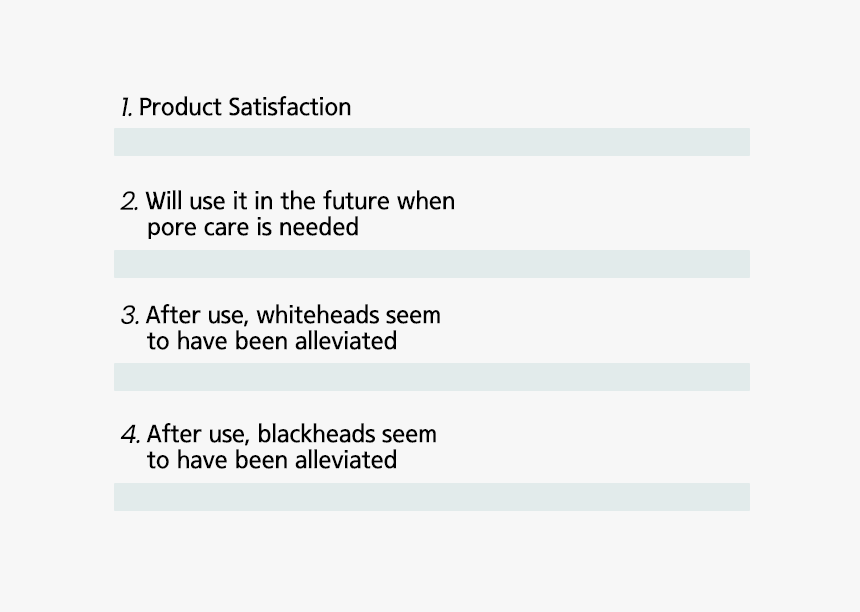 1. Product Satisfaction

2. Will use it in the future when pore care is needed

3. After use, whiteheads seem to have been alleviated

4. After use, blackheads seem to have been alleviated